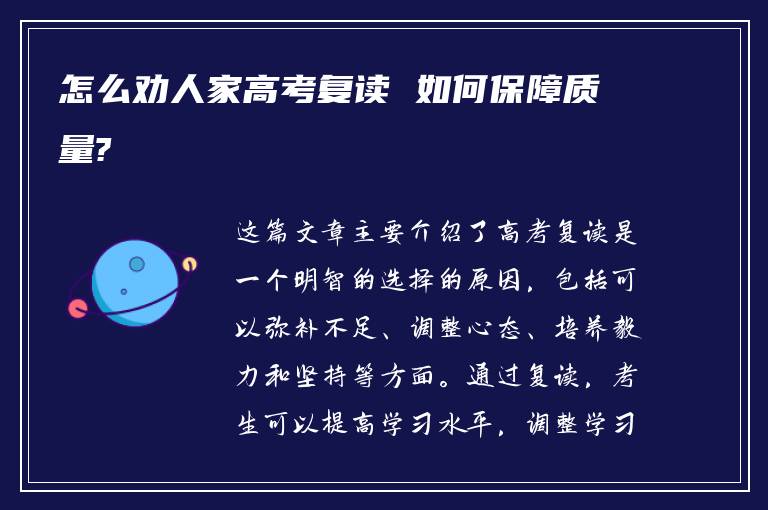 怎么劝人家高考复读 如何保障质量?

这篇文章主要介绍了高考复读是一个明智的选择的原因，包括可以弥补不足、调整心态、培养毅力和坚持等方面。通过复读，考生可以提高学习水平，调整学习